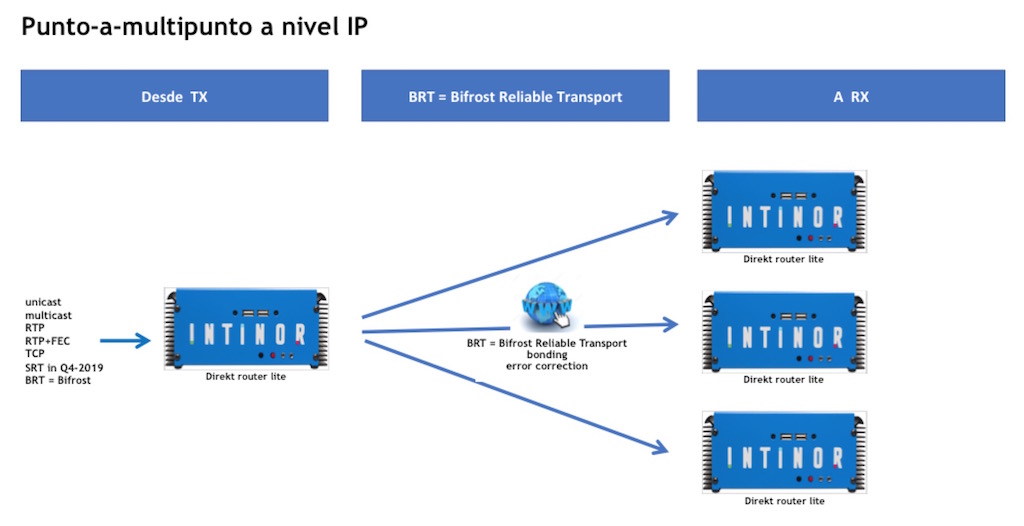 Punto-a-multipunto a nivel IP

Desde TX

BRT = Bifrost Reliable Transport

A RX

unicast
multicast
RTP
RTP+FEC
TCP
SRT in Q4-2019
BRT = Bifrost

INTINOR
Direkt router lite

BRT = Bifrost Reliable Transport
bonding
error correction

INTINOR
Direkt router lite

INTINOR
Direkt router lite

INTINOR
Direkt router lite